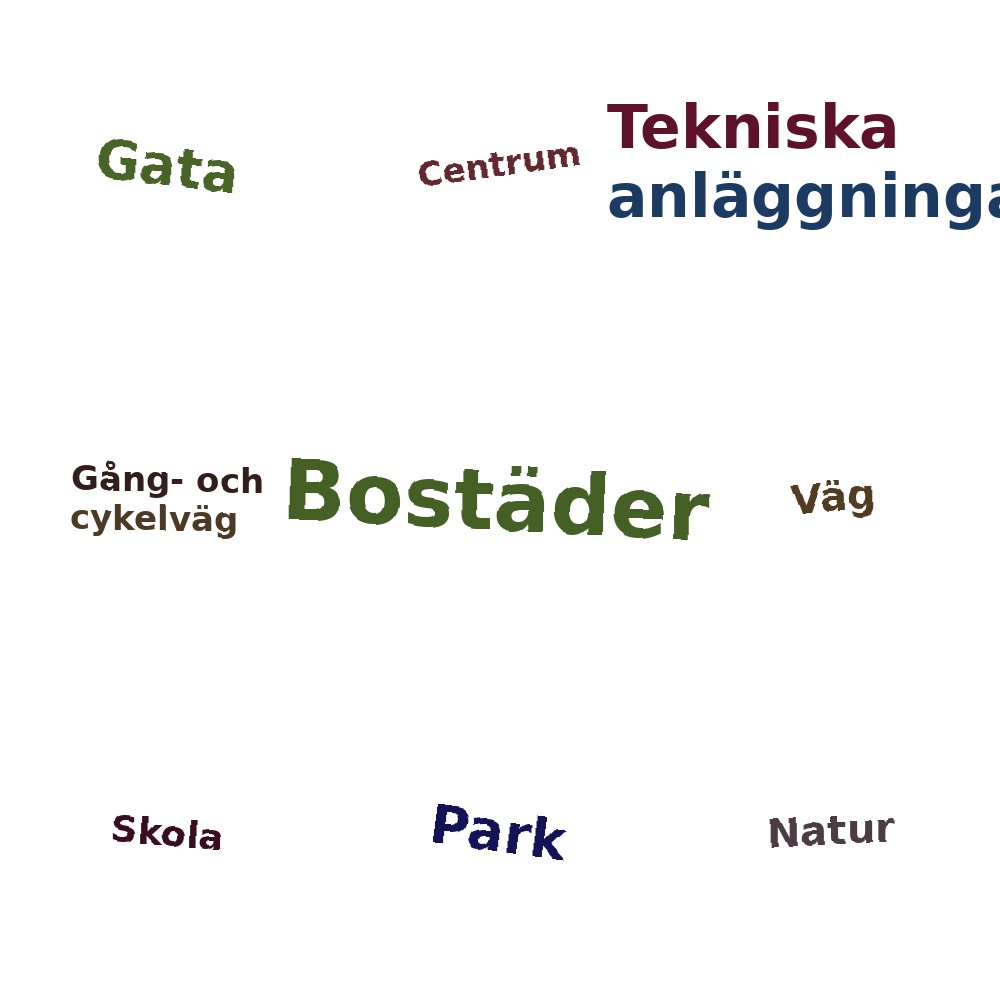 Gata

Centrum

Tekniska anläggninga

Gång- och cykelväg

Bostäder

Väg

Skola

Park

Natur